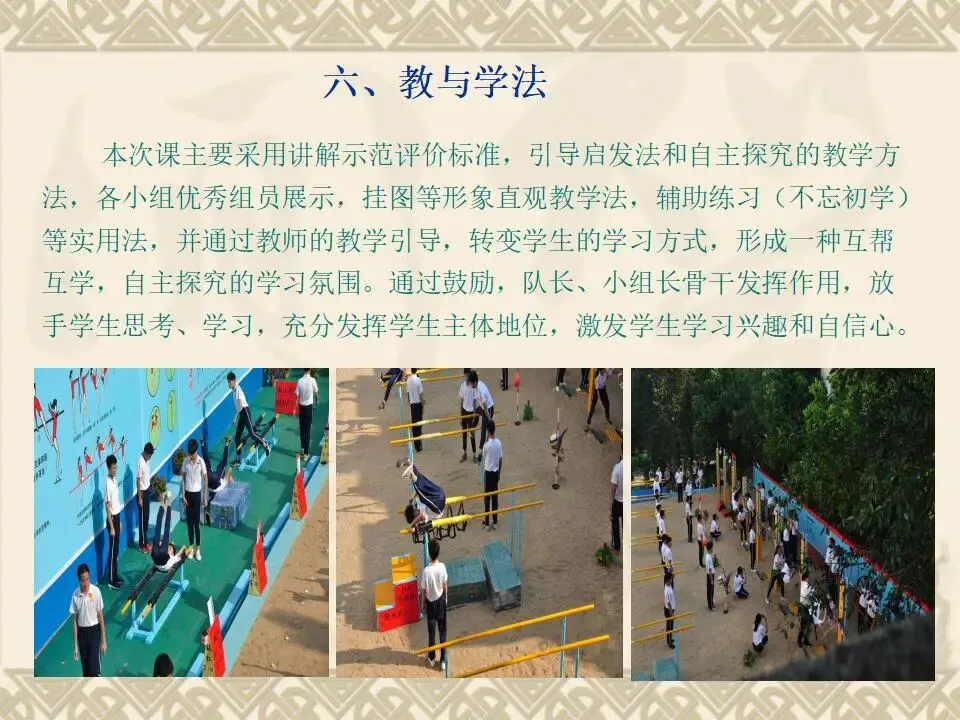 六、教与学法

本次课主要采用讲解示范评价标准，引导启发法和自主探究的教学方法，各小组优秀组员展示，挂图等形象直观教学法，辅助练习（不忘初学）等实用法，并通过教师的教学引导，转变学生的学习方式，形成一种互帮互学，自主探究的学习氛围。通过鼓励，队长、小组长骨干发挥作用，放手学生思考、学习，充分发挥学生主体地位，激发学生学习兴趣和自信心。